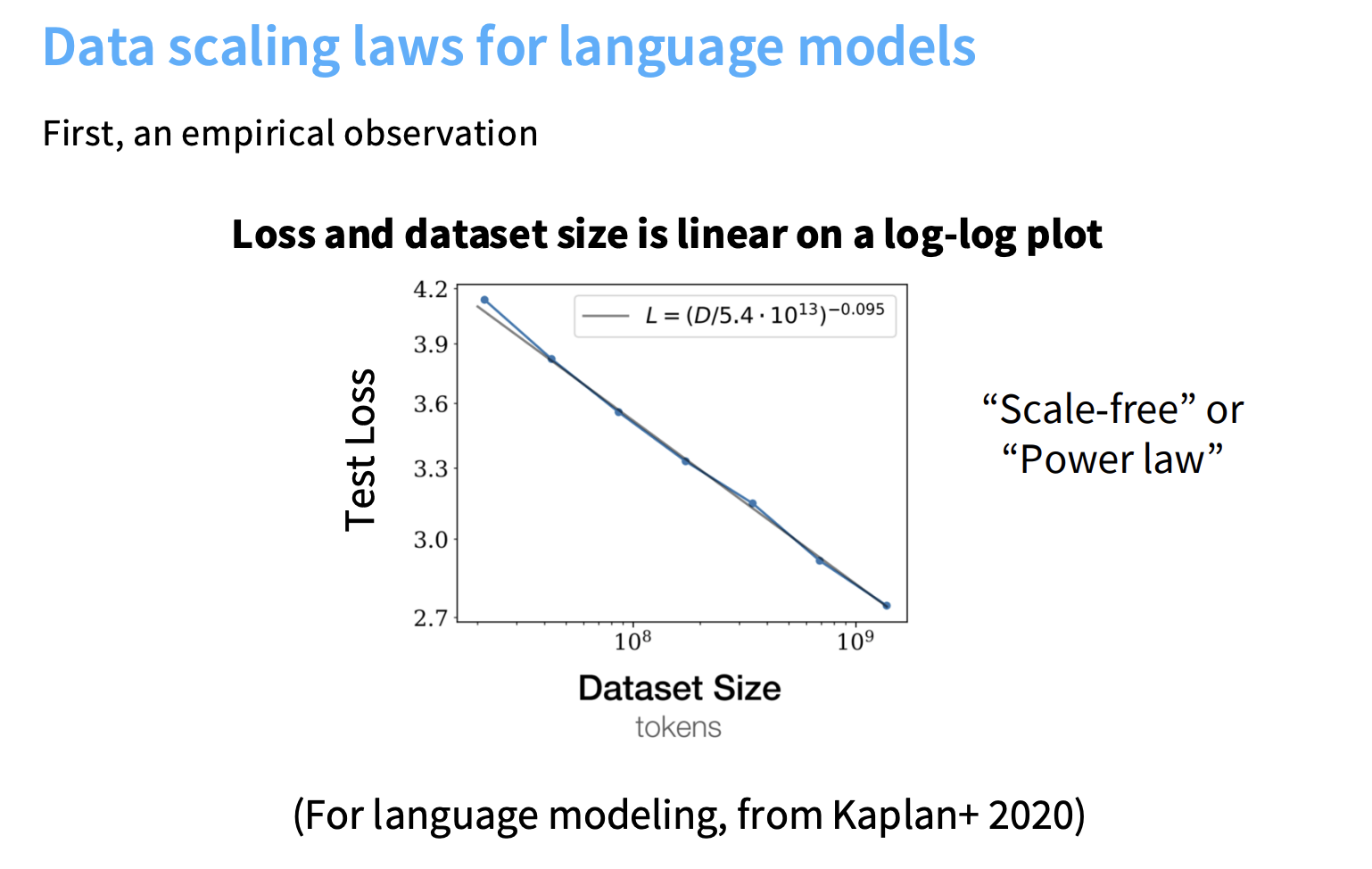 Data scaling laws for language models

First, an empirical observation

Loss and dataset size is linear on a log-log plot

$L = (D/5.4 \cdot 10^{13})^{-0.095}$

Test Loss

4.2
3.9
3.6
3.3
3.0
2.7

$10^8$
$10^9$

Dataset Size
tokens

“Scale-free” or “Power law”

(For language modeling, from Kaplan+ 2020)